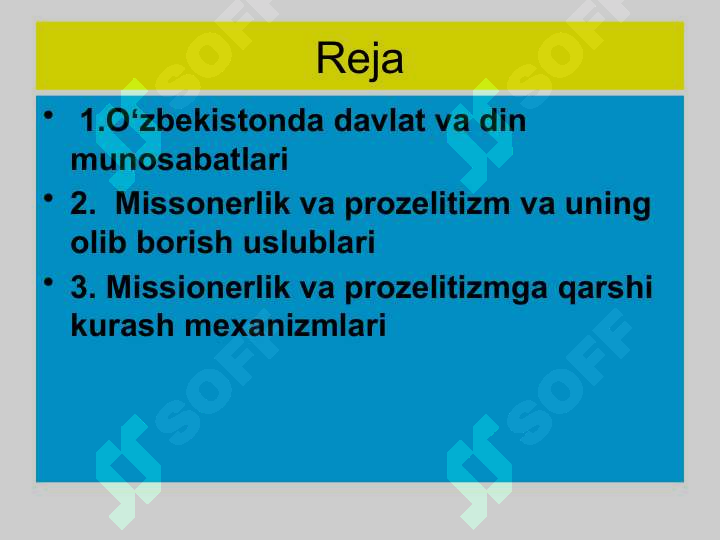 Reja

• 1.O‘zbekistonda davlat va din munosabatlari

• 2. Missonerlik va prozelitizm va uning olib borish uslublari

• 3. Missionerlik va prozelitizmga qarshi kurash mexanizmlari

SOFF SOFF SOFF SOFF